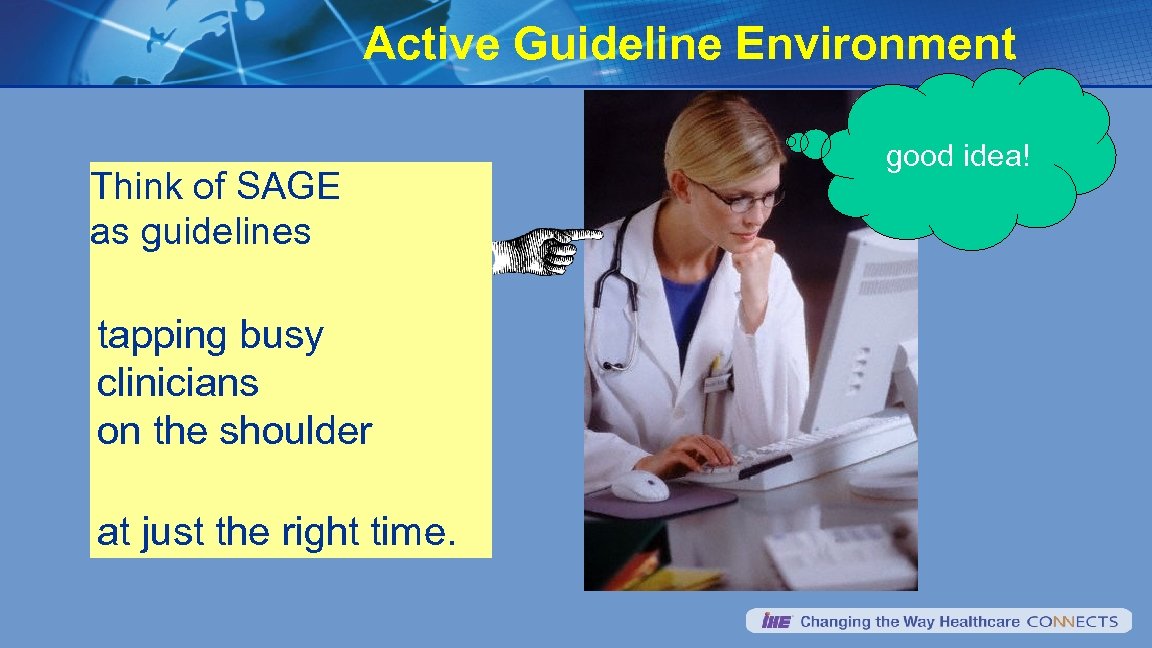 Active Guideline Environment

Think of SAGE as guidelines

tapping busy clinicians on the shoulder

at just the right time.

good idea!

IHE Changing the Way Healthcare CONNECTS